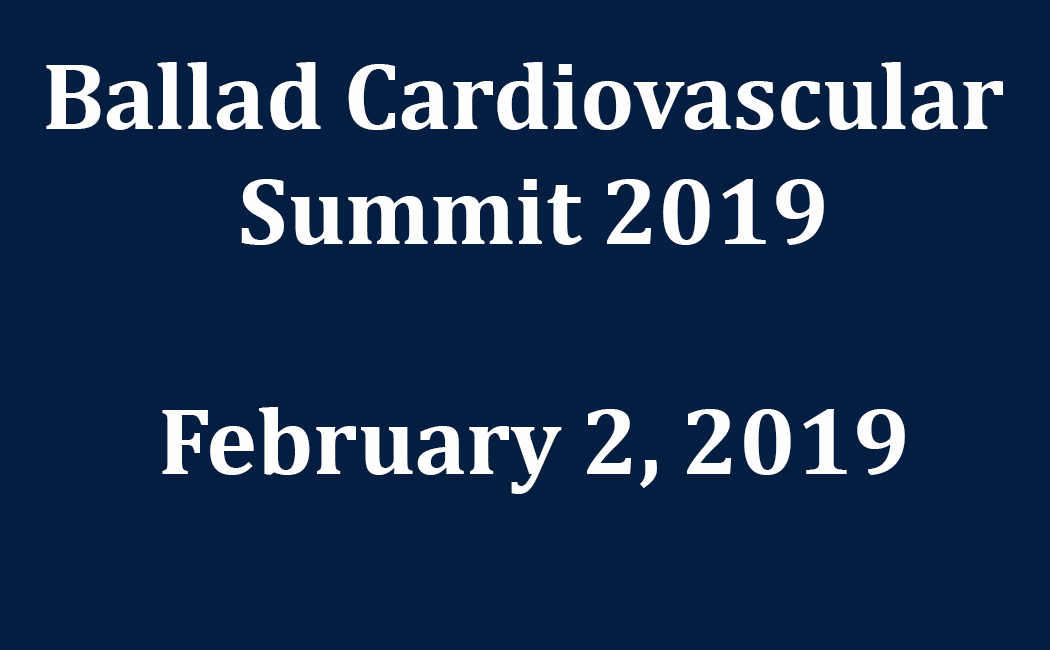 Ballad Cardiovascular Summit 2019

February 2, 2019